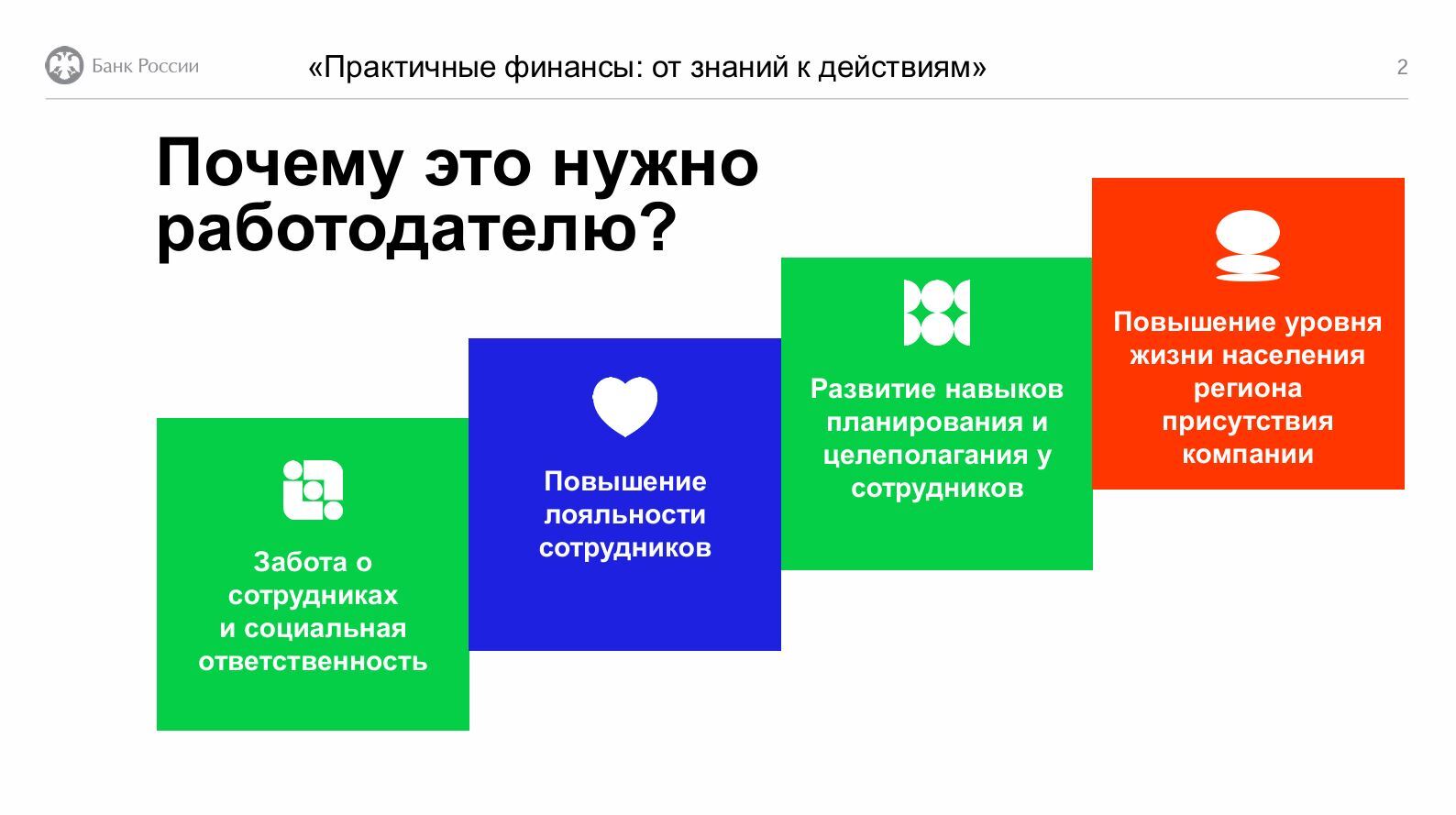 Банк России

«Практичные финансы: от знаний к действиям»

2

Почему это нужно работодателю?

Забота о сотрудниках и социальная ответственность

Повышение лояльности сотрудников

Развитие навыков планирования и целеполагания у сотрудников

Повышение уровня жизни населения региона присутствия компании